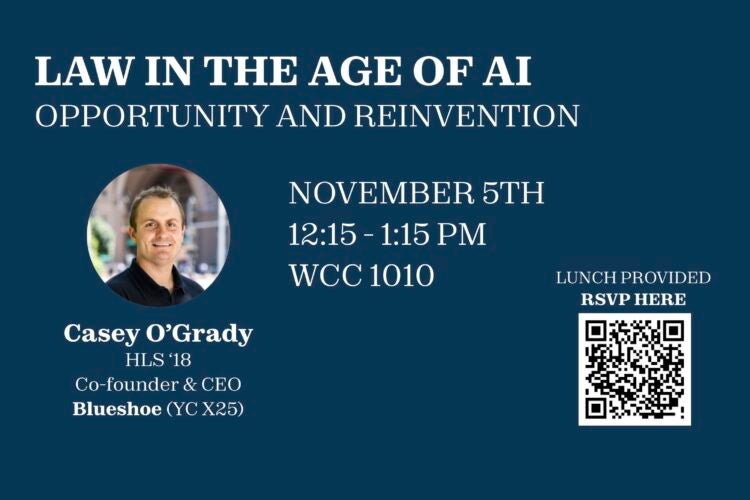 LAW IN THE AGE OF AI
OPPORTUNITY AND REINVENTION

NOVEMBER 5TH
12:15 - 1:15 PM
WCC 1010

Casey O'Grady
HLS '18
Co-founder & CEO
Blueshoe (YC X25)

LUNCH PROVIDED
RSVP HERE